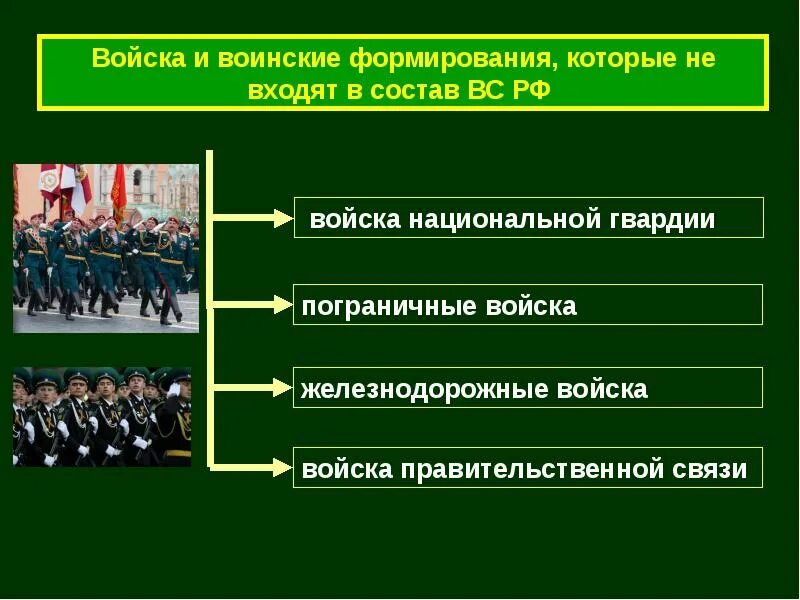 Войска и воинские формирования, которые не входят в состав ВС РФ

войска национальной гвардии

пограничные войска

железнодорожные войска

войска правительственной связи